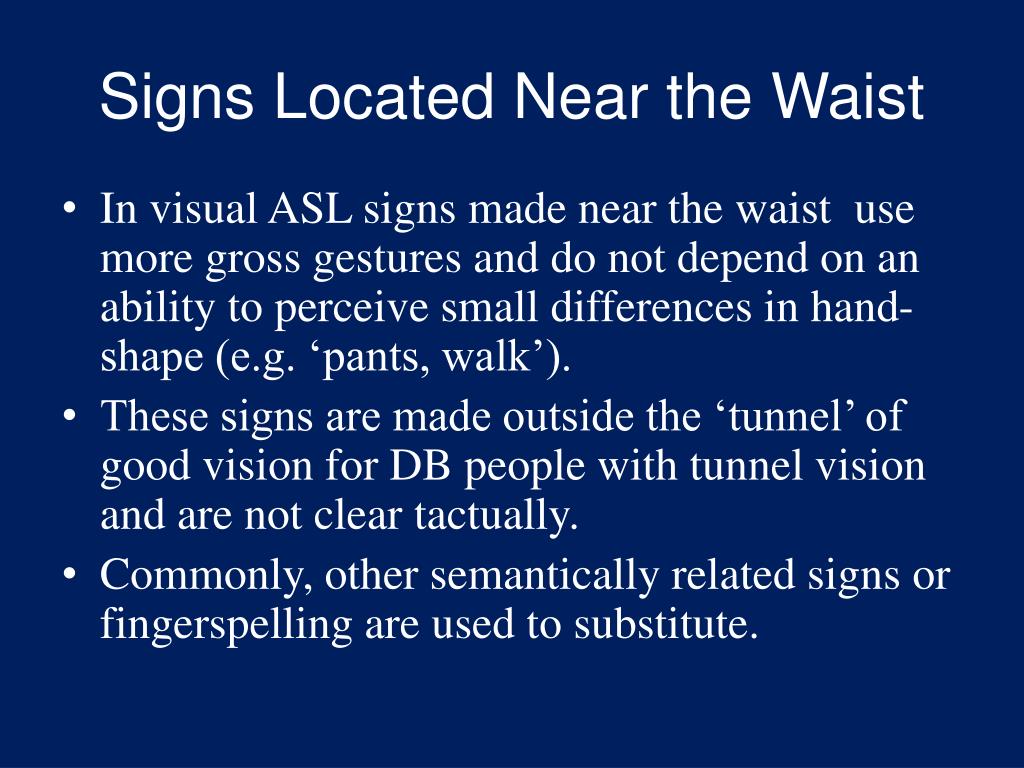 Signs Located Near the Waist

• In visual ASL signs made near the waist use more gross gestures and do not depend on an ability to perceive small differences in hand-shape (e.g. ‘pants, walk’).
• These signs are made outside the ‘tunnel’ of good vision for DB people with tunnel vision and are not clear tactually.
• Commonly, other semantically related signs or fingerspelling are used to substitute.